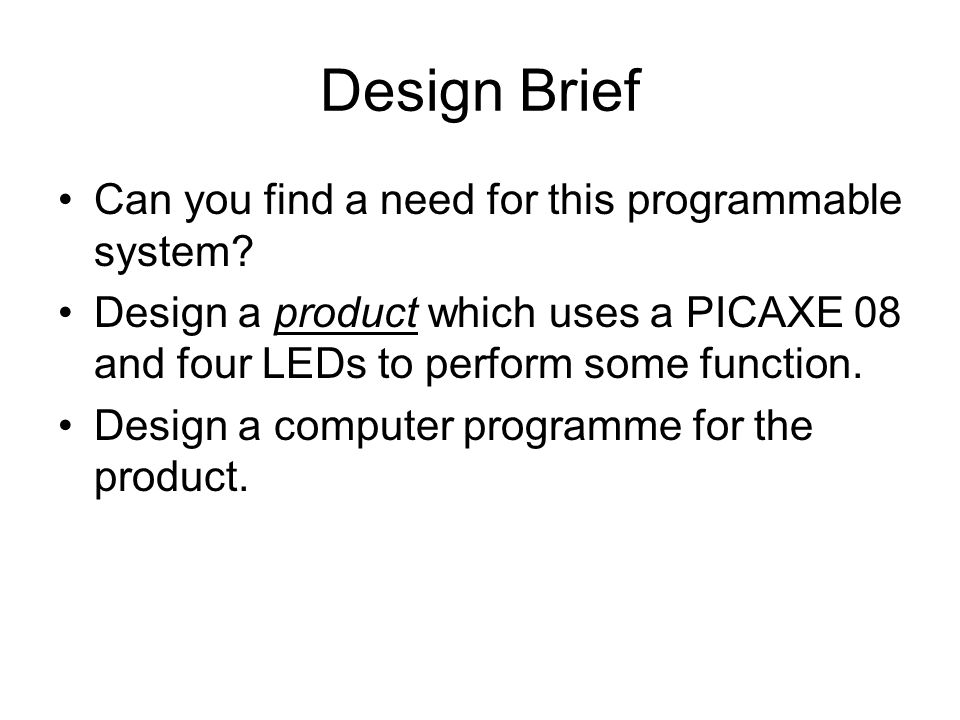 Design Brief

• Can you find a need for this programmable system?
• Design a product which uses a PICAXE 08 and four LEDs to perform some function.
• Design a computer programme for the product.